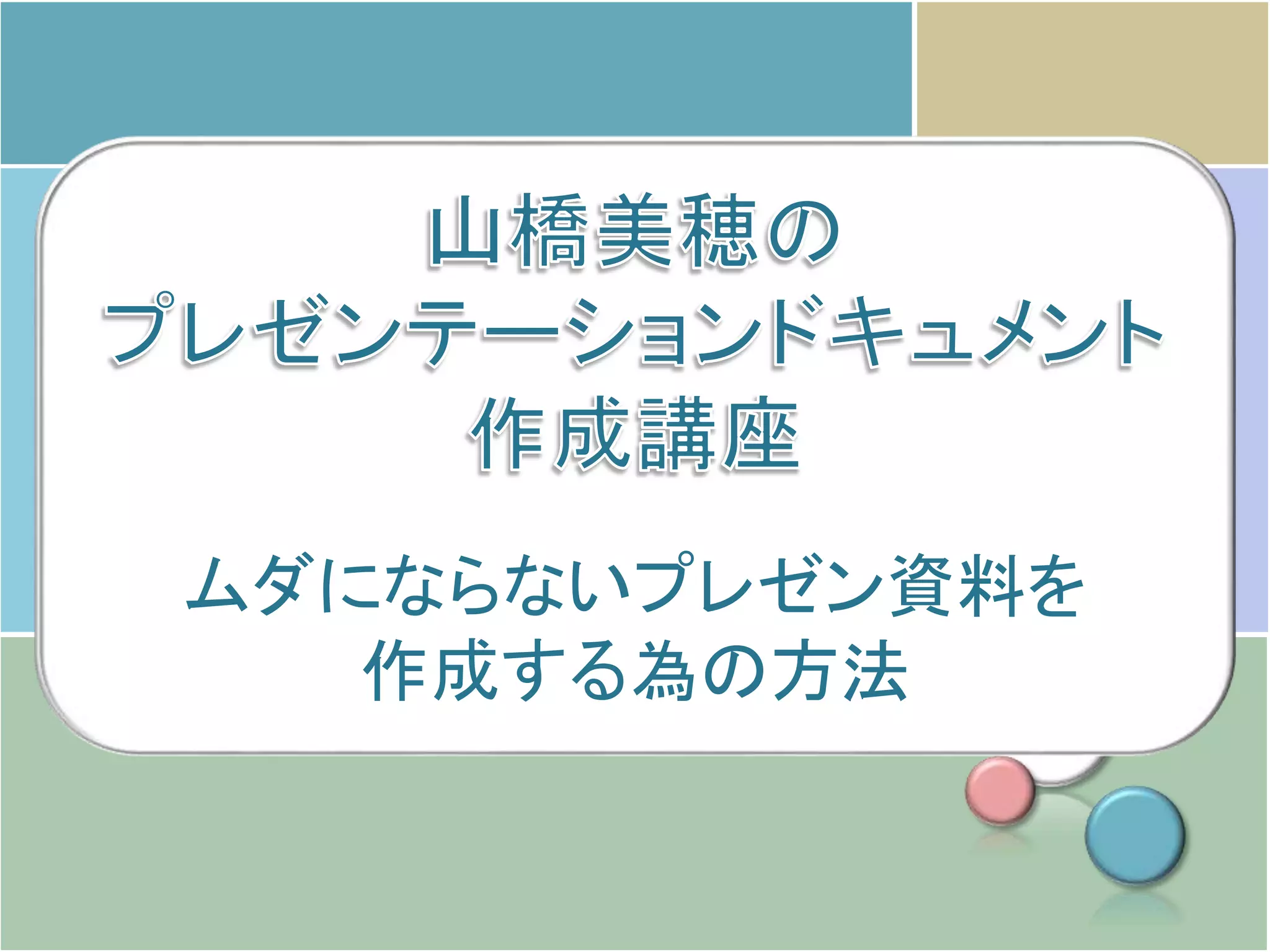 山橋美穂の
プレゼンテーションドキュメント
作成講座

ムダにならないプレゼン資料を
作成する為の方法